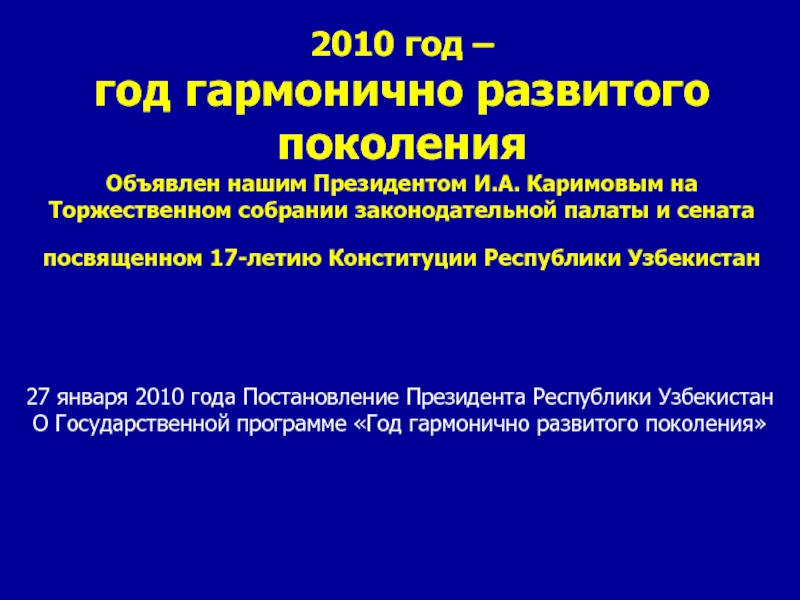 2010 год –
год гармонично развитого поколения

Объявлен нашим Президентом И.А. Каримовым на Торжественном собрании законодательной палаты и сената

посвященном 17-летию Конституции Республики Узбекистан

27 января 2010 года Постановление Президента Республики Узбекистан О Государственной программе «Год гармонично развитого поколения»